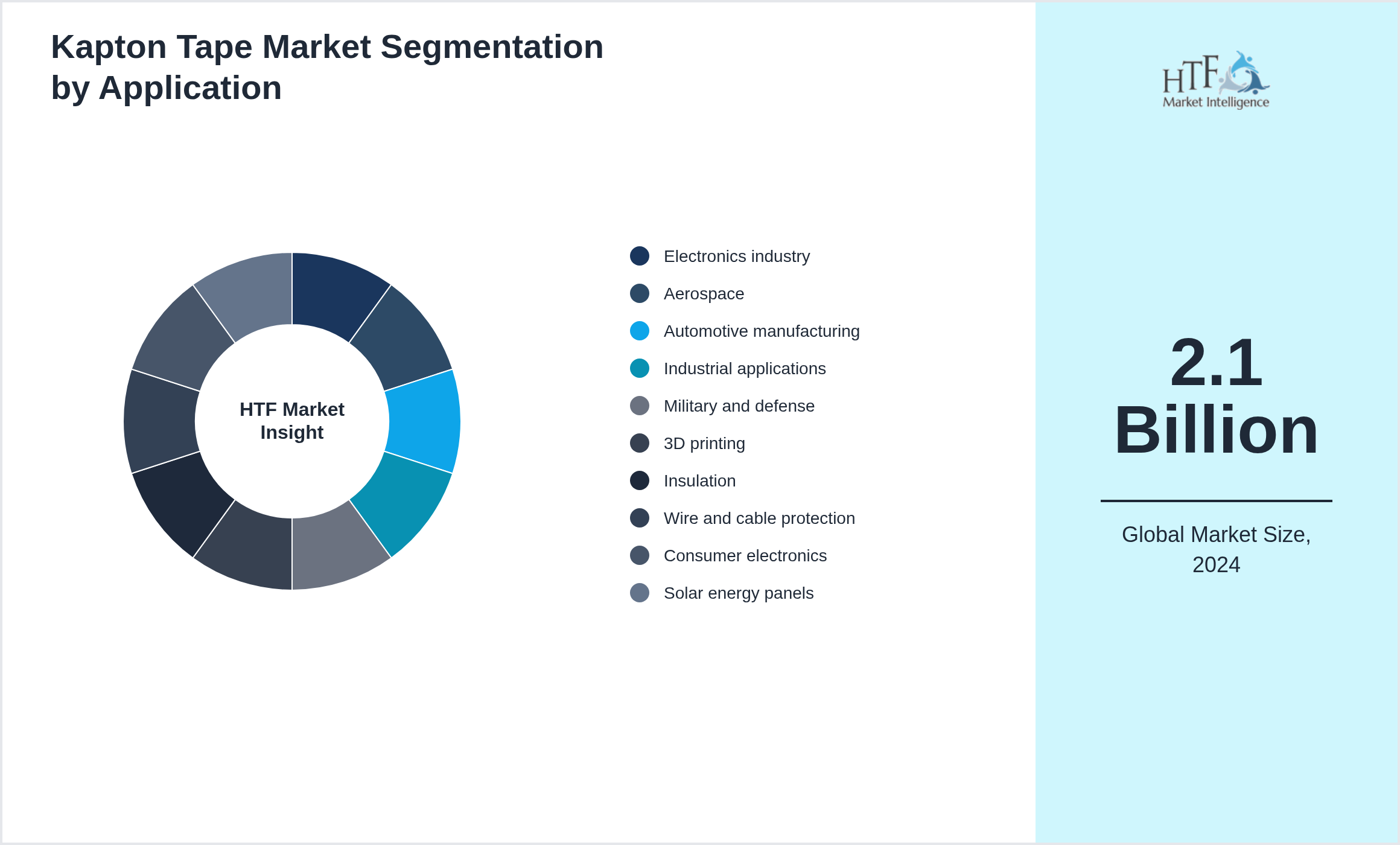 Kapton Tape Market Segmentation by Application

HTF Market Insight

Electronics industry
Aerospace
Automotive manufacturing
Industrial applications
Military and defense
3D printing
Insulation
Wire and cable protection
Consumer electronics
Solar energy panels

HTF Market Intelligence

2.1 Billion

Global Market Size, 2024